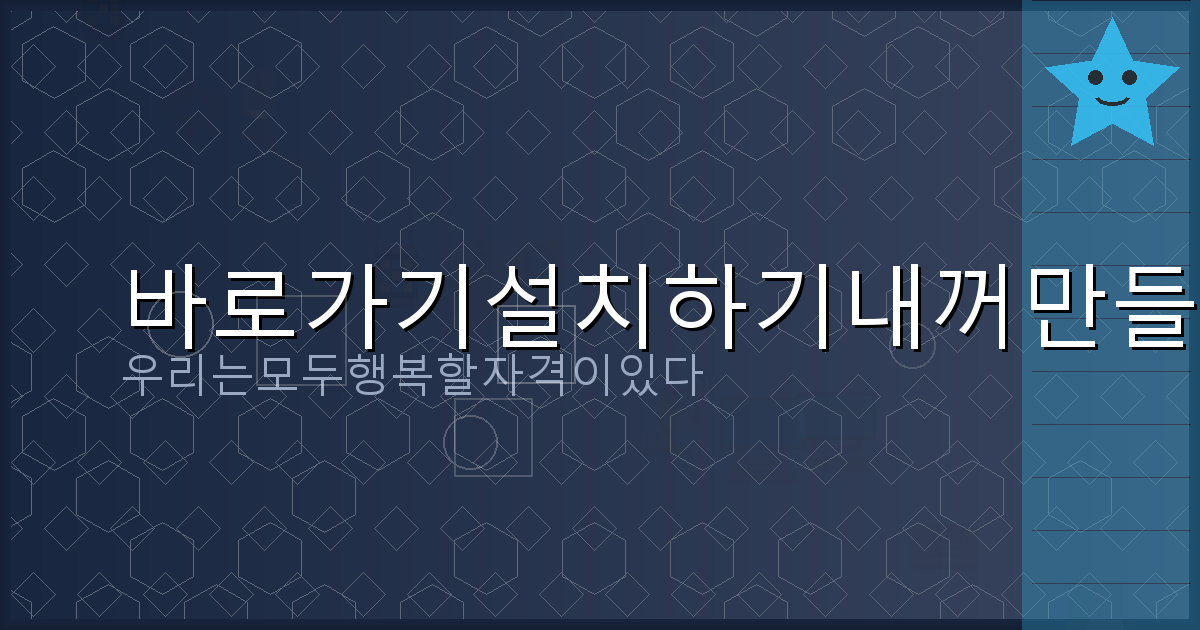 바로가기설치하기내꺼만들

우리는모두행복할자격이있다